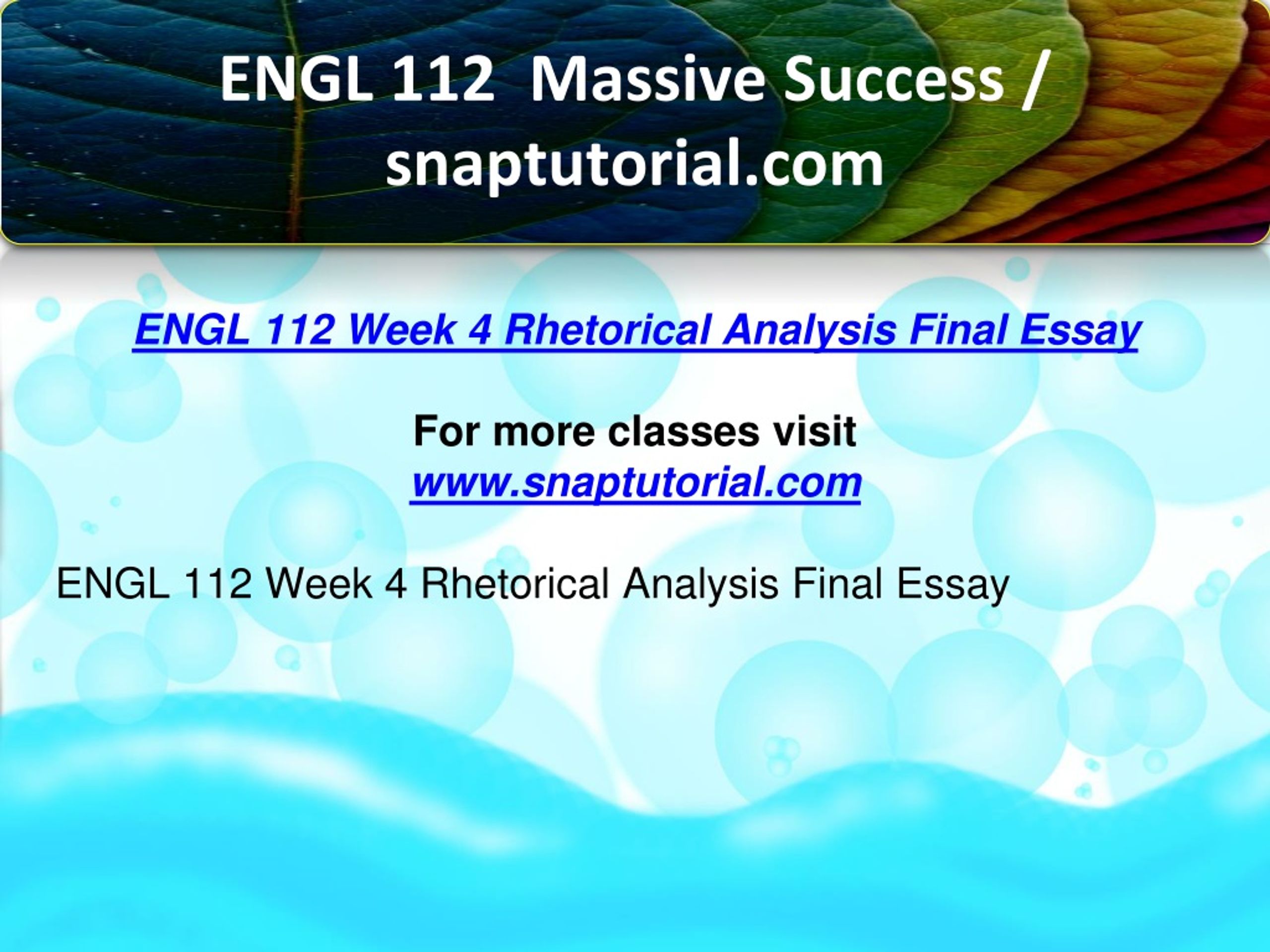 ENGL 112 Massive Success / snaptutorial.com

ENGL 112 Week 4 Rhetorical Analysis Final Essay

For more classes visit
www.snaptutorial.com

ENGL 112 Week 4 Rhetorical Analysis Final Essay